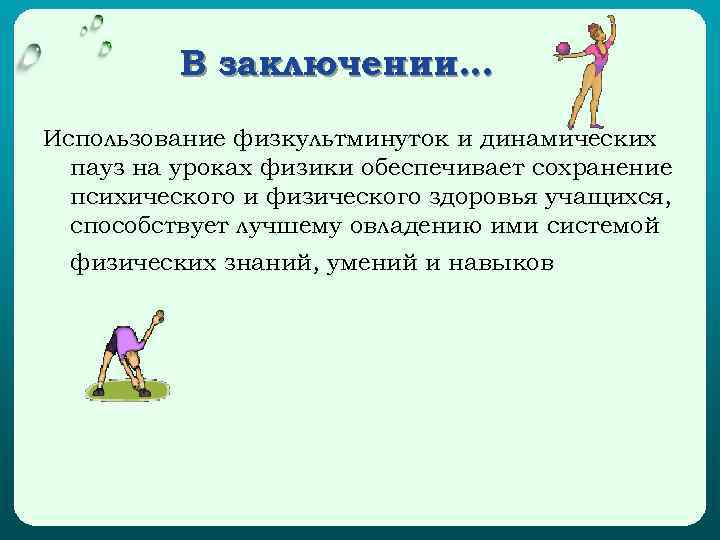 В заключении…

Использование физкультминуток и динамических пауз на уроках физики обеспечивает сохранение психического и физического здоровья учащихся, способствует лучшему овладению ими системой физических знаний, умений и навыков